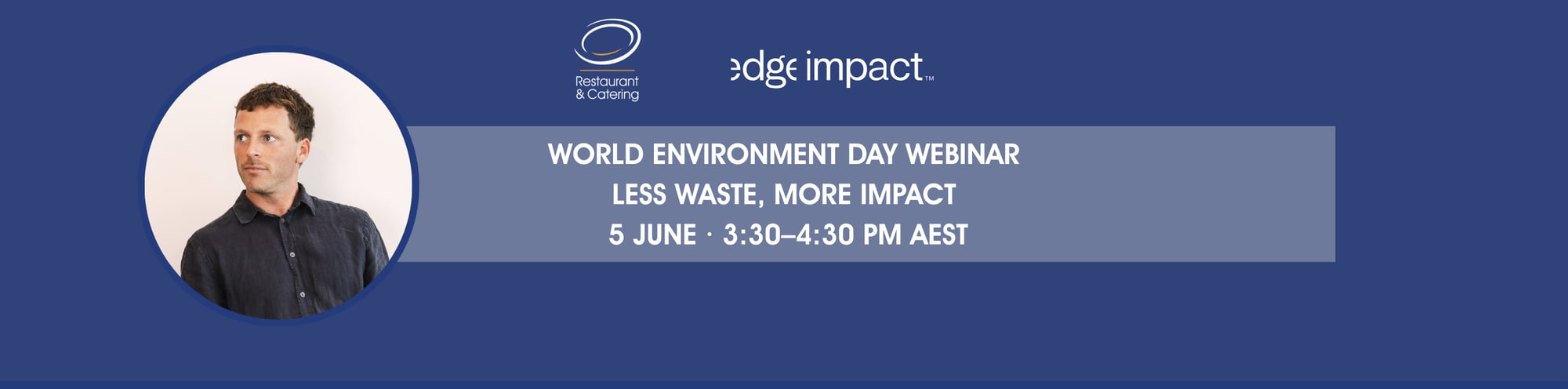 Restaurant & Catering

edge impact™

WORLD ENVIRONMENT DAY WEBINAR
LESS WASTE, MORE IMPACT
5 JUNE · 3:30–4:30 PM AEST